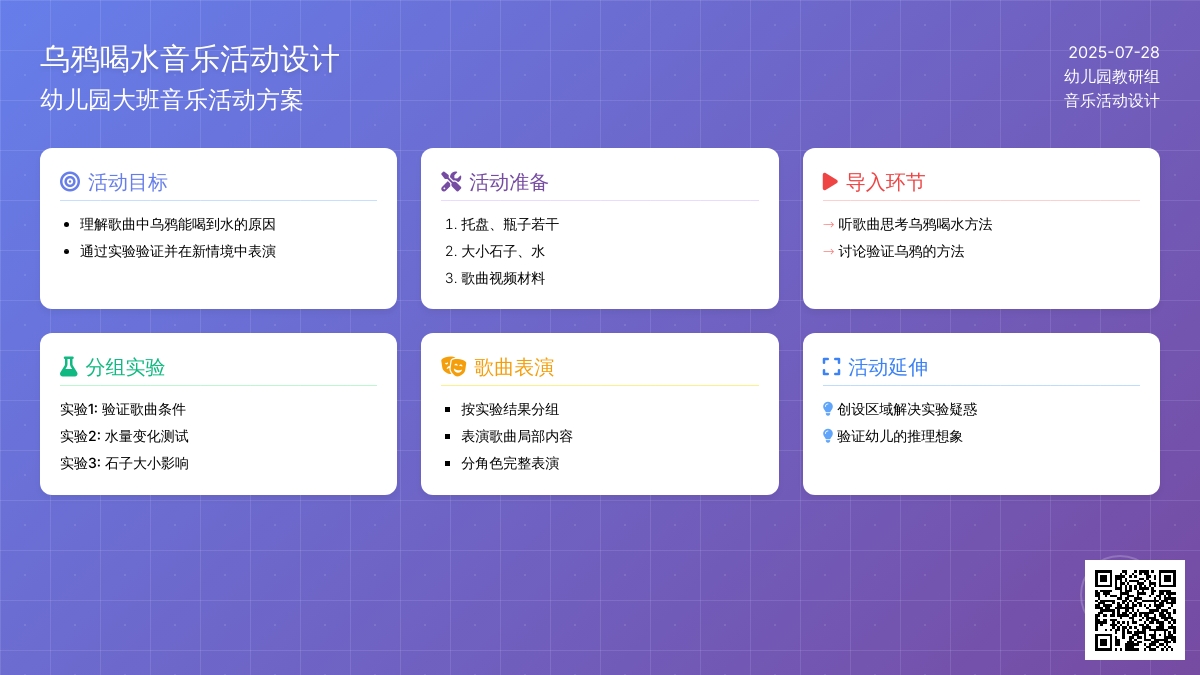 乌鸦喝水音乐活动设计
幼儿园大班音乐活动方案

2025-07-28
幼儿园教研组
音乐活动设计

活动目标

- 理解歌曲中乌鸦能喝到水的原因
- 通过实验验证并在新情境中表演

活动准备

1. 托盘、瓶子若干
2. 大小石子、水
3. 歌曲视频材料

导入环节

→ 听歌曲思考乌鸦喝水方法
→ 讨论验证乌鸦的方法

分组实验

实验1: 验证歌曲条件
实验2: 水量变化测试
实验3: 石子大小影响

歌曲表演

- 按实验结果分组
- 表演歌曲局部内容
- 分角色完整表演

活动延伸

创设区域解决实验疑惑
验证幼儿的推理想象